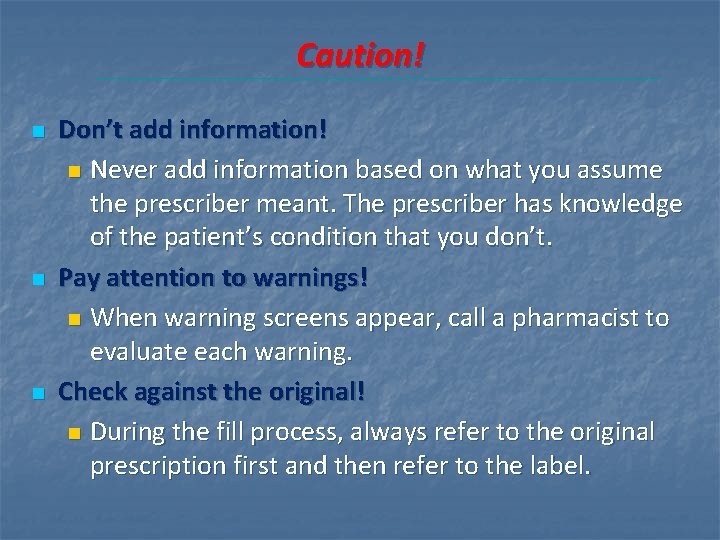 Caution!

Don’t add information!

Never add information based on what you assume the prescriber meant. The prescriber has knowledge of the patient’s condition that you don’t.

Pay attention to warnings!

When warning screens appear, call a pharmacist to evaluate each warning.

Check against the original!

During the fill process, always refer to the original prescription first and then refer to the label.